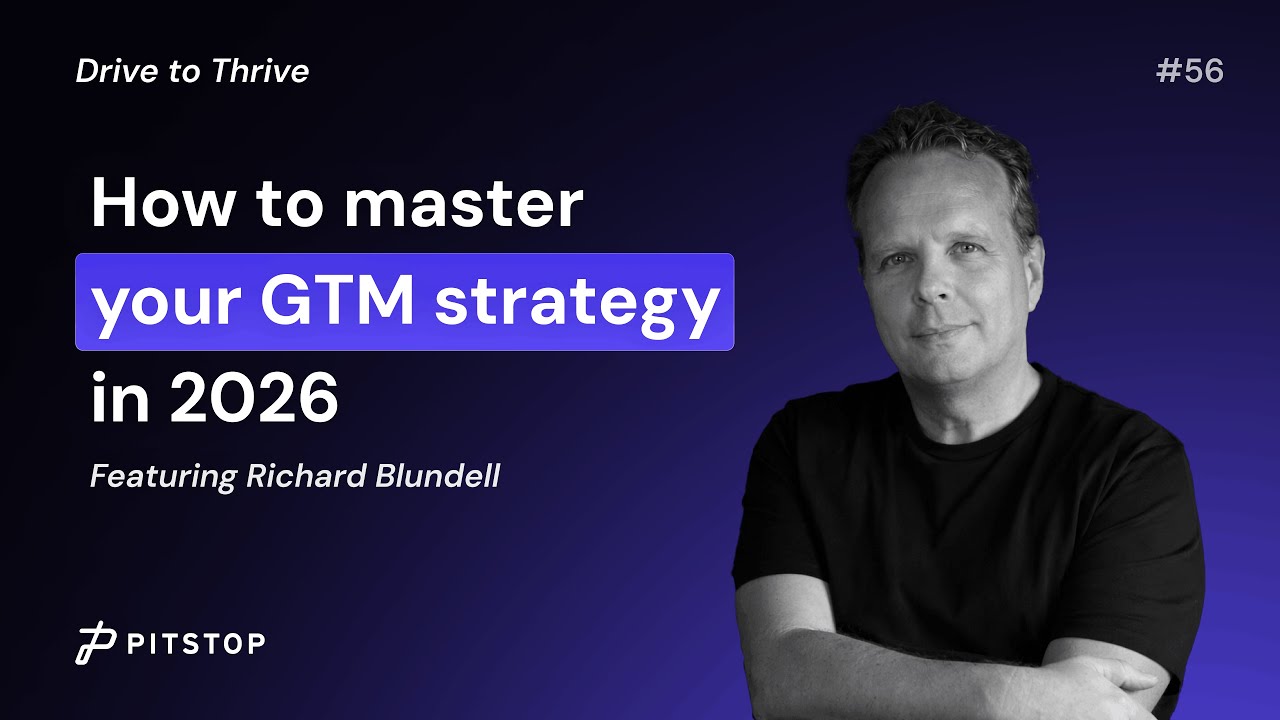 Drive to Thrive

#56

How to master your GTM strategy in 2026

Featuring Richard Blundell

PITSTOP